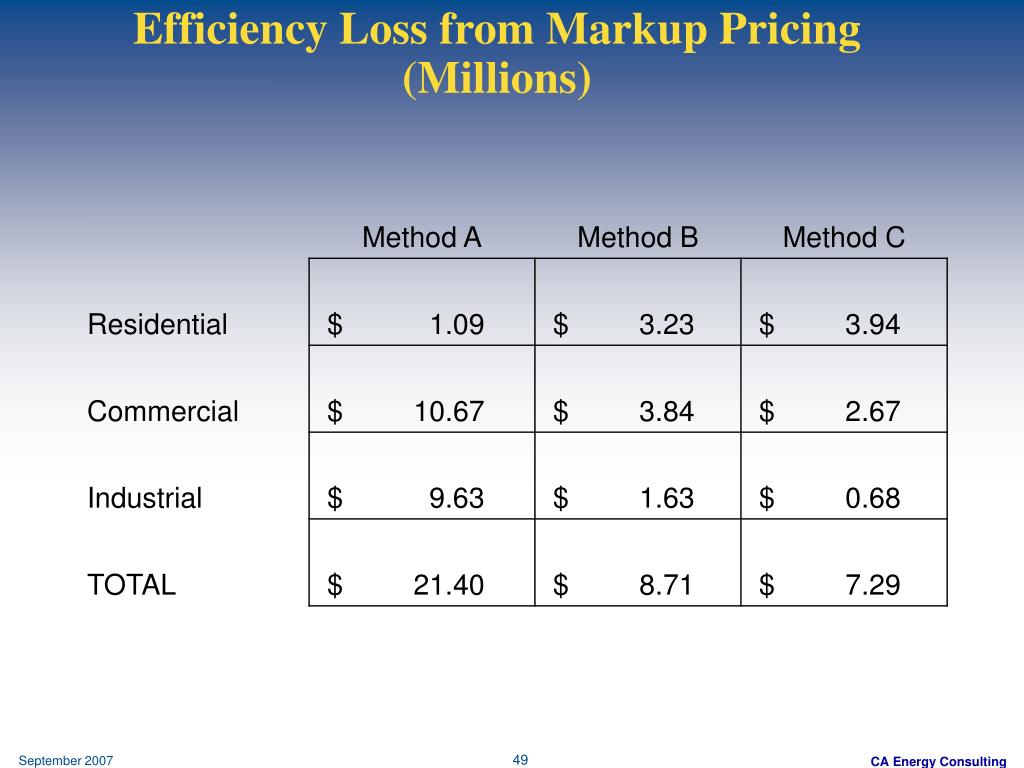 Efficiency Loss from Markup Pricing (Millions)

| | Method A | Method B | Method C |
|---|---|---|---|
| Residential | \$ 1.09 | \$ 3.23 | \$ 3.94 |
| Commercial | \$ 10.67 | \$ 3.84 | \$ 2.67 |
| Industrial | \$ 9.63 | \$ 1.63 | \$ 0.68 |
| TOTAL | \$ 21.40 | \$ 8.71 | \$ 7.29 |

September 2007

49

CA Energy Consulting